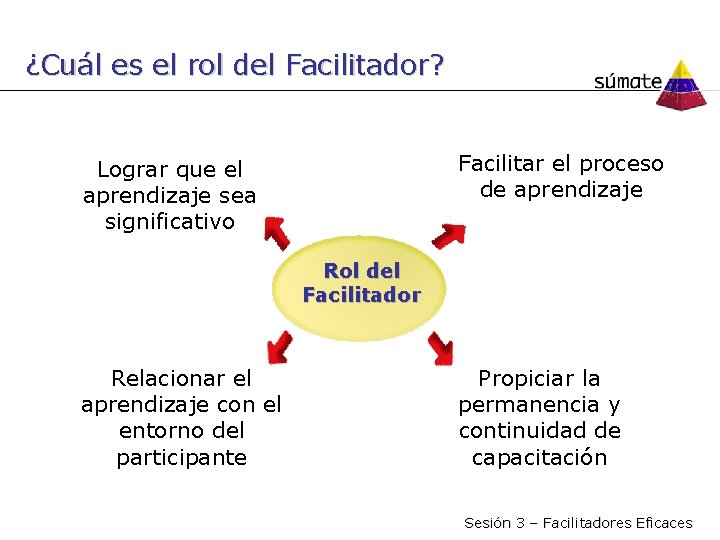 ¿Cuál es el rol del Facilitador?

súmate

Lograr que el aprendizaje sea significativo

Facilitar el proceso de aprendizaje

Rol del Facilitador

Relacionar el aprendizaje con el entorno del participante

Propiciar la permanencia y continuidad de capacitación

Sesión 3 – Facilitadores Eficaces